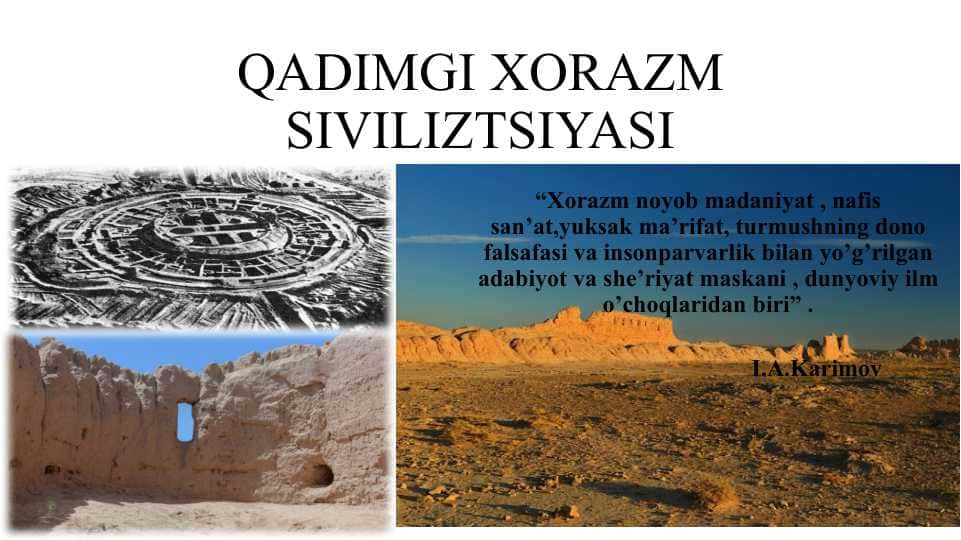 QADIMGI XORAZM SIVILIZTSIYASI

“Xorazm noyob madaniyat , nafis san’at,yuksak ma’rifat, turmushning dono falsafasi va insonparvarlik bilan yo’g’rilgan adabiyot va she’riyat maskani , dunyoviy ilm o’choqlaridan biri” .

I.A.Karimov